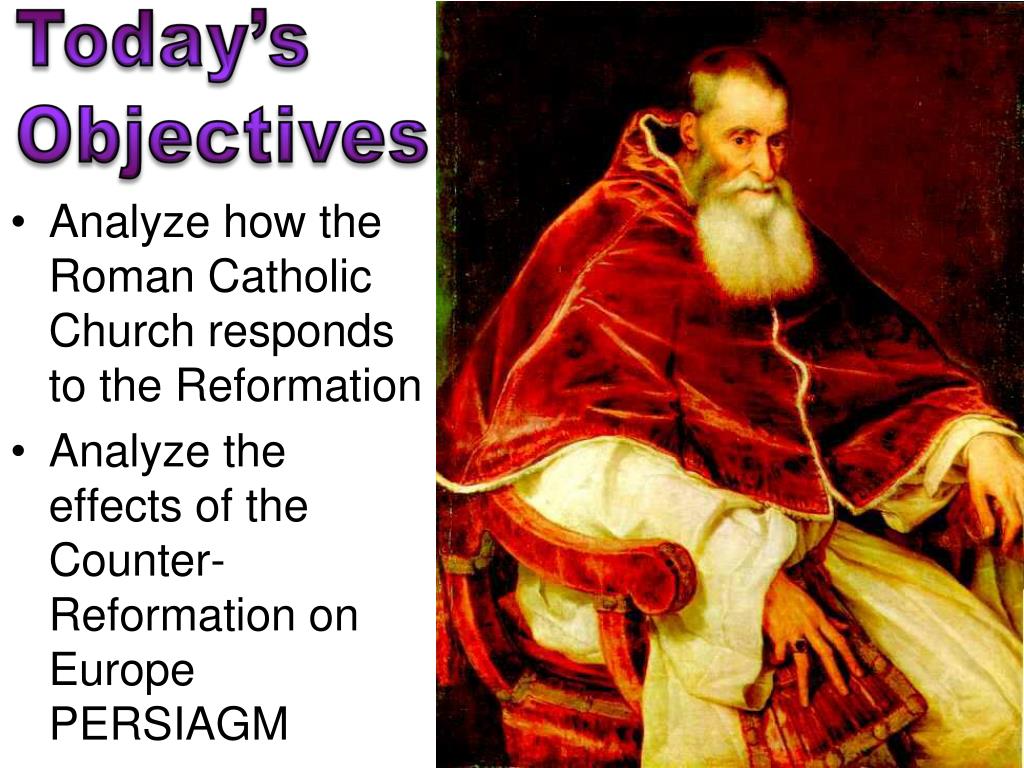 Today's Objectives

• Analyze how the Roman Catholic Church responds to the Reformation
• Analyze the effects of the Counter-Reformation on Europe PERSIAGM